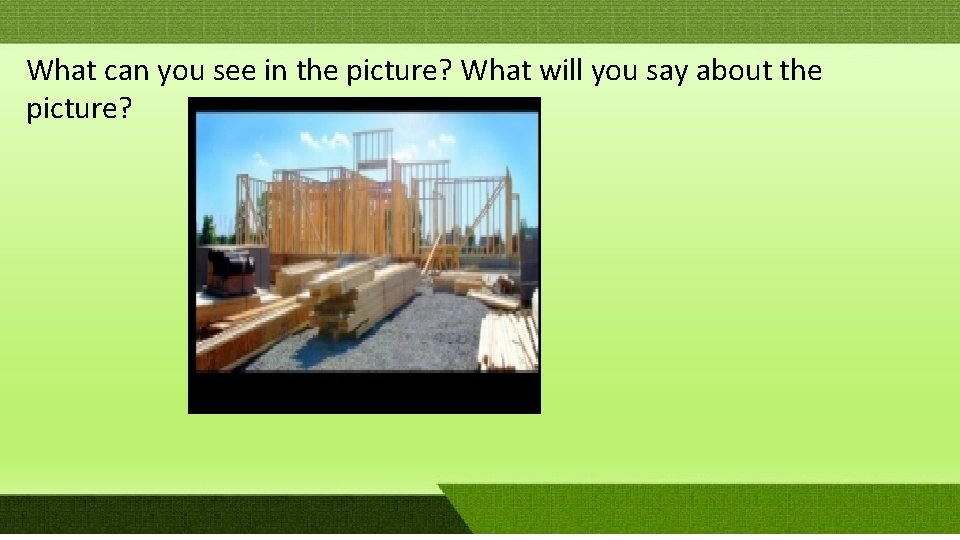 What can you see in the picture? What will you say about the picture?